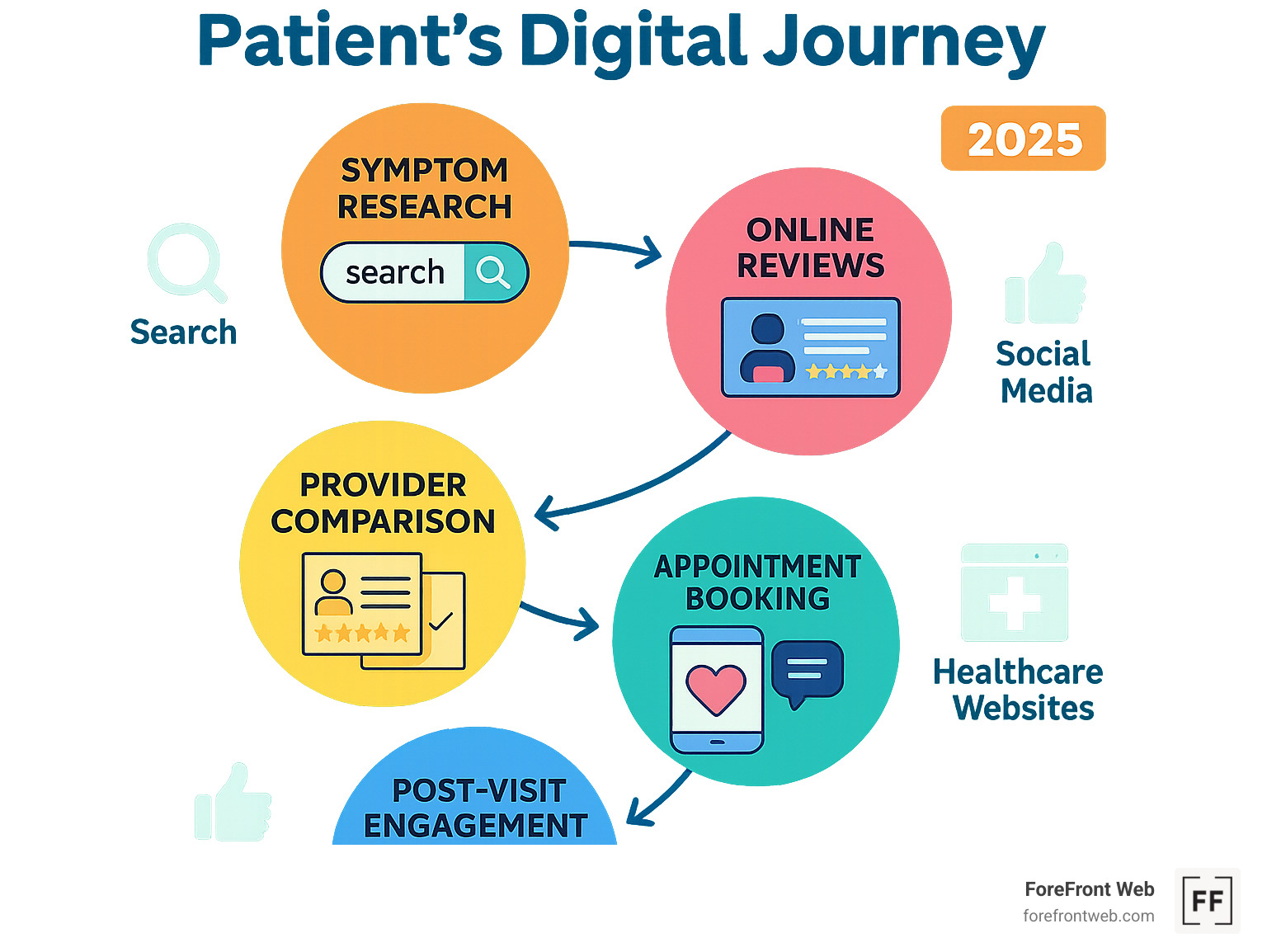 Patient's Digital Journey

2025

SYMPTOM RESEARCH

search

Search

ONLINE REVIEWS

Social Media

PROVIDER COMPARISON

APPOINTMENT BOOKING

Healthcare Websites

POST-VISIT ENGAGEMENT

ForeFront Web
forefrontweb.com

FF